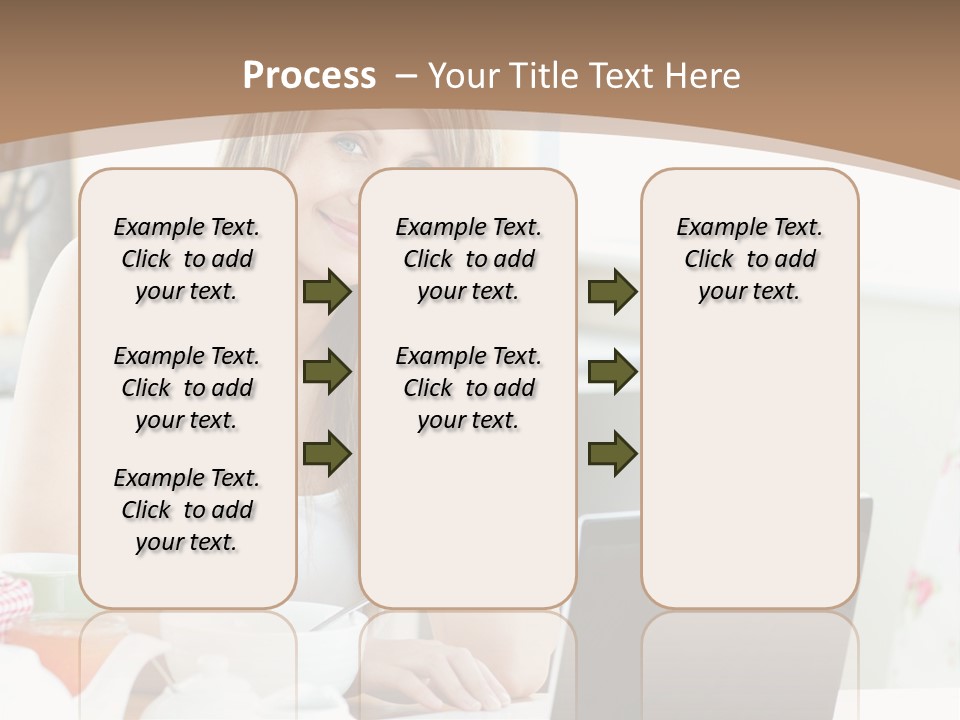 Process – Your Title Text Here

Example Text. Click to add your text.

Example Text. Click to add your text.

Example Text. Click to add your text.

Example Text. Click to add your text.

Example Text. Click to add your text.

Example Text. Click to add your text.